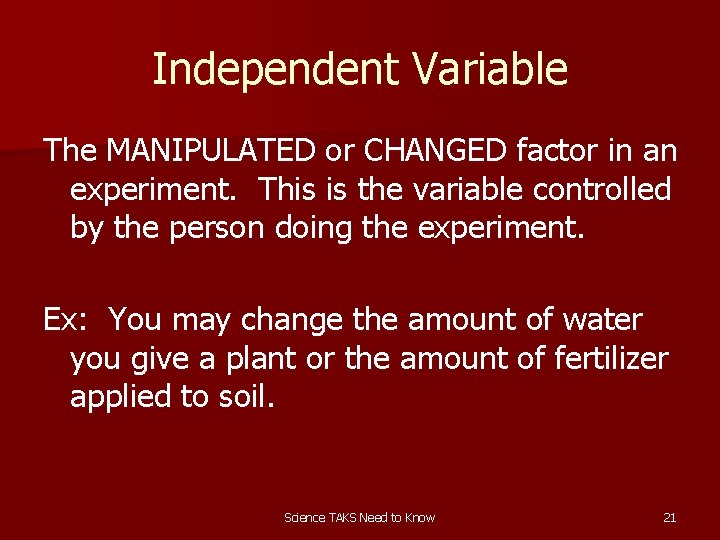 Independent Variable

The MANIPULATED or CHANGED factor in an experiment.  This is the variable controlled by the person doing the experiment.

Ex:  You may change the amount of water you give a plant or the amount of fertilizer applied to soil.

Science TAKS Need to Know

21